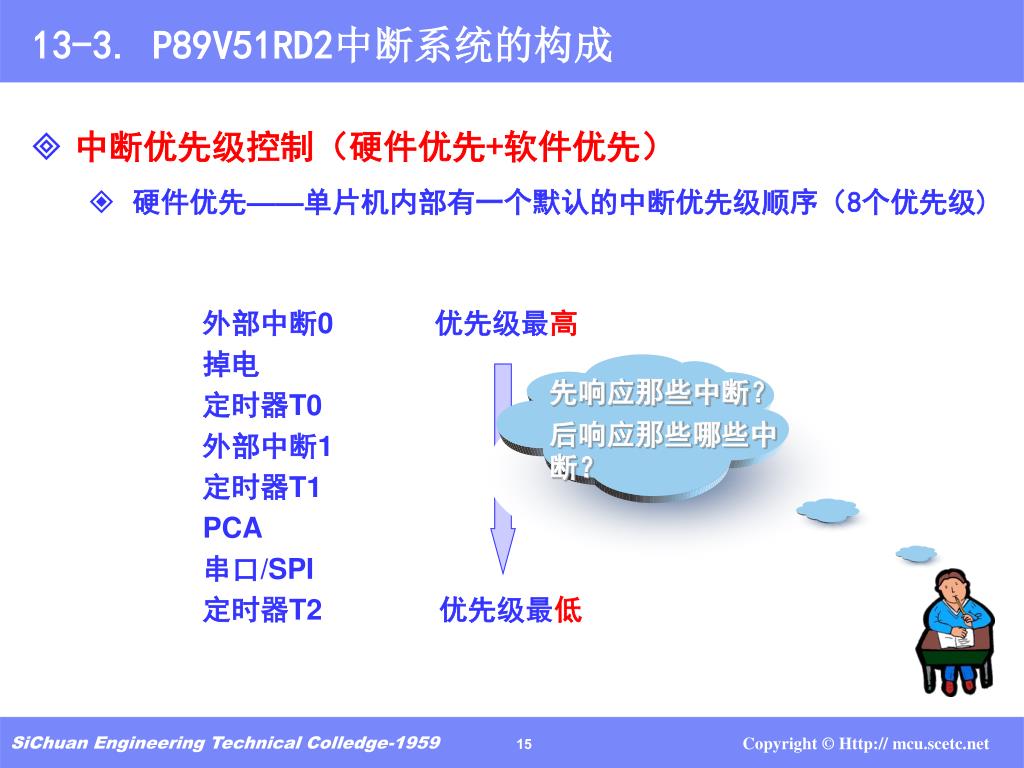 13-3. P89V51RD2中断系统的构成

◈ 中断优先级控制（硬件优先+软件优先）

◈ 硬件优先——单片机内部有一个默认的中断优先级顺序（8个优先级）

外部中断0 优先级最高
掉电
定时器T0
外部中断1
定时器T1
PCA
串口/SPI
定时器T2 优先级最低

先响应那些中断？
后响应那些哪些中断？

SiChuan Engineering Technical Colledge-1959 15 Copyright © Http:// mcu.scetc.net